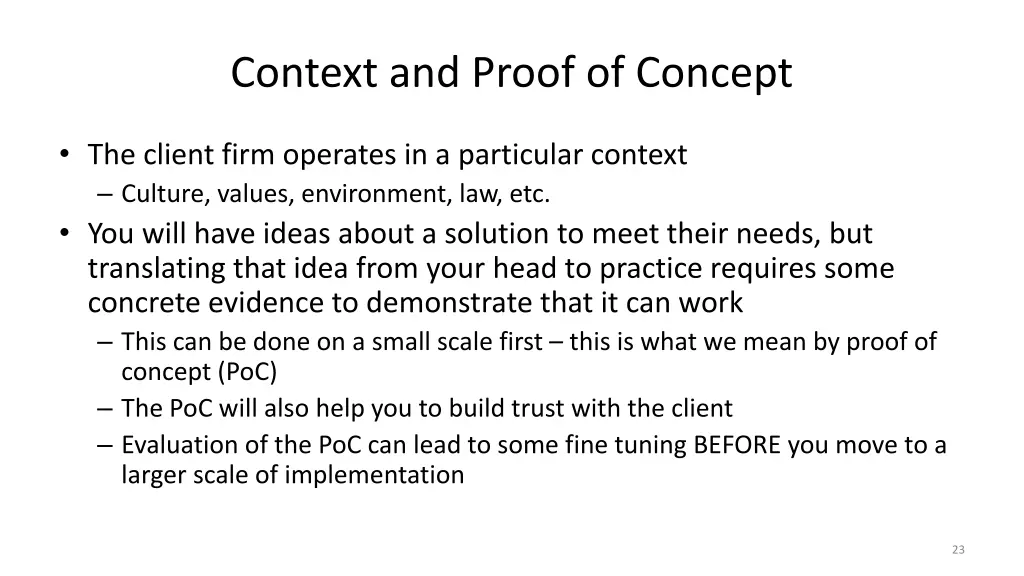 Context and Proof of Concept

• The client firm operates in a particular context
– Culture, values, environment, law, etc.
• You will have ideas about a solution to meet their needs, but translating that idea from your head to practice requires some concrete evidence to demonstrate that it can work
– This can be done on a small scale first – this is what we mean by proof of concept (PoC)
– The PoC will also help you to build trust with the client
– Evaluation of the PoC can lead to some fine tuning BEFORE you move to a larger scale of implementation

23